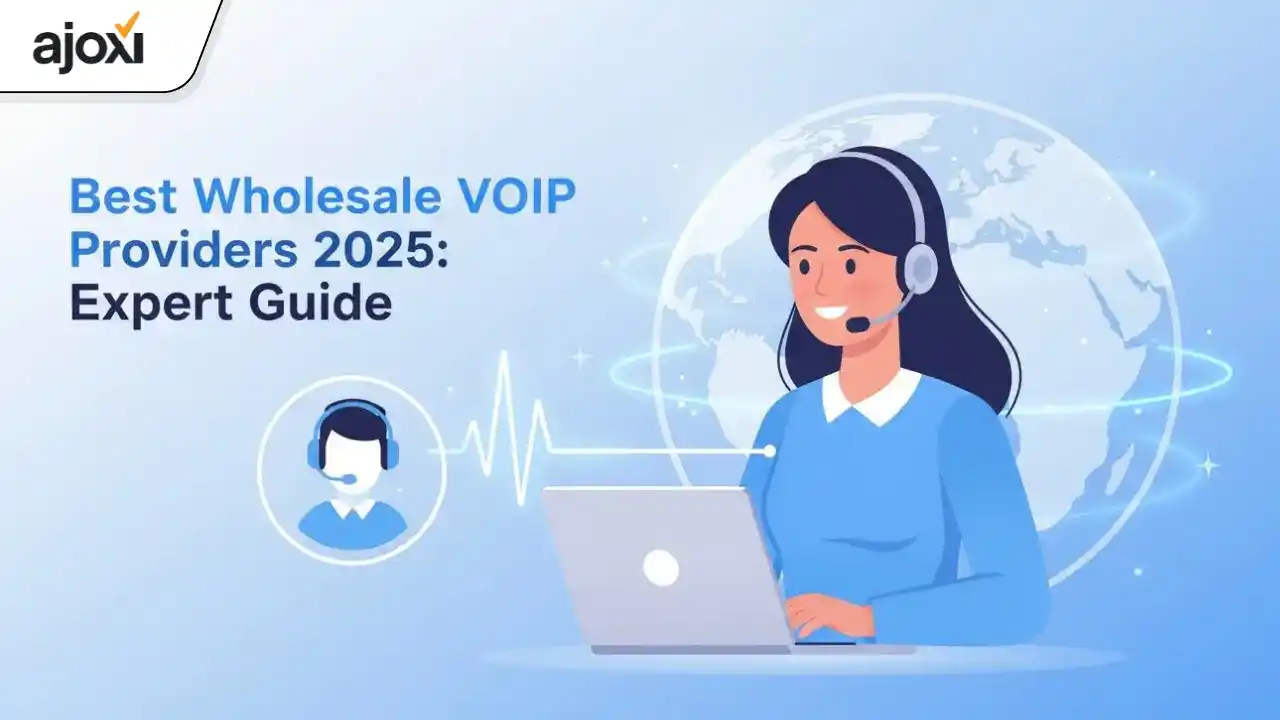 ajoxi

Best Wholesale VOIP Providers 2025: Expert Guide